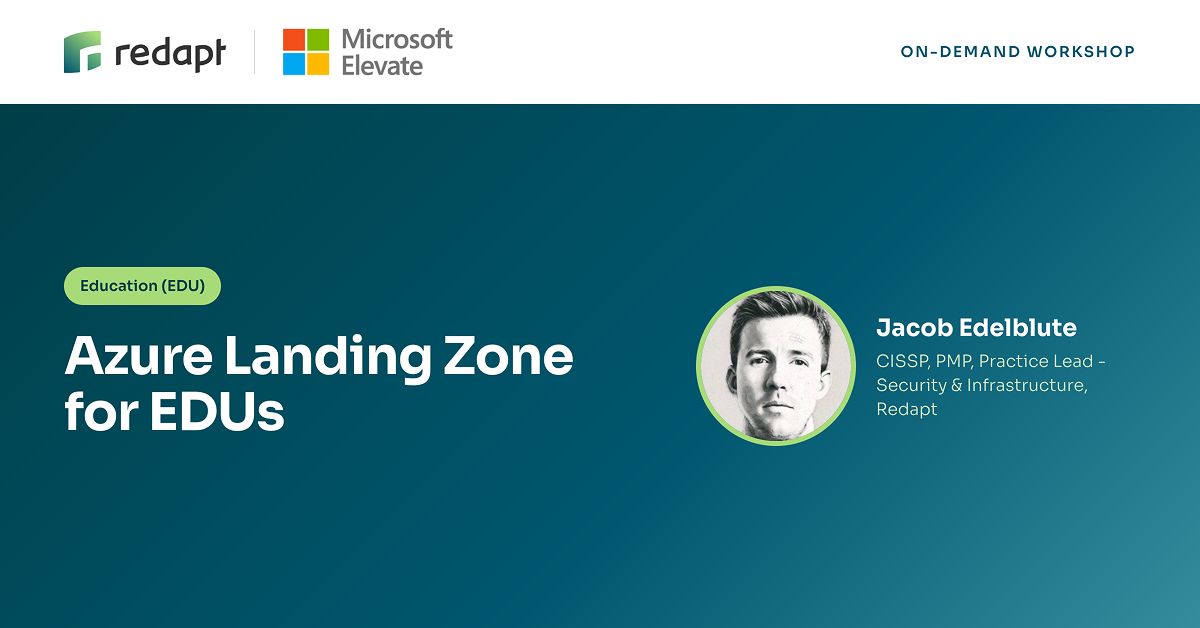 redapt

Microsoft
Elevate

ON-DEMAND WORKSHOP

Education (EDU)

Azure Landing Zone for EDUs

Jacob Edelblute

CISSP, PMP, Practice Lead - Security & Infrastructure, Redapt